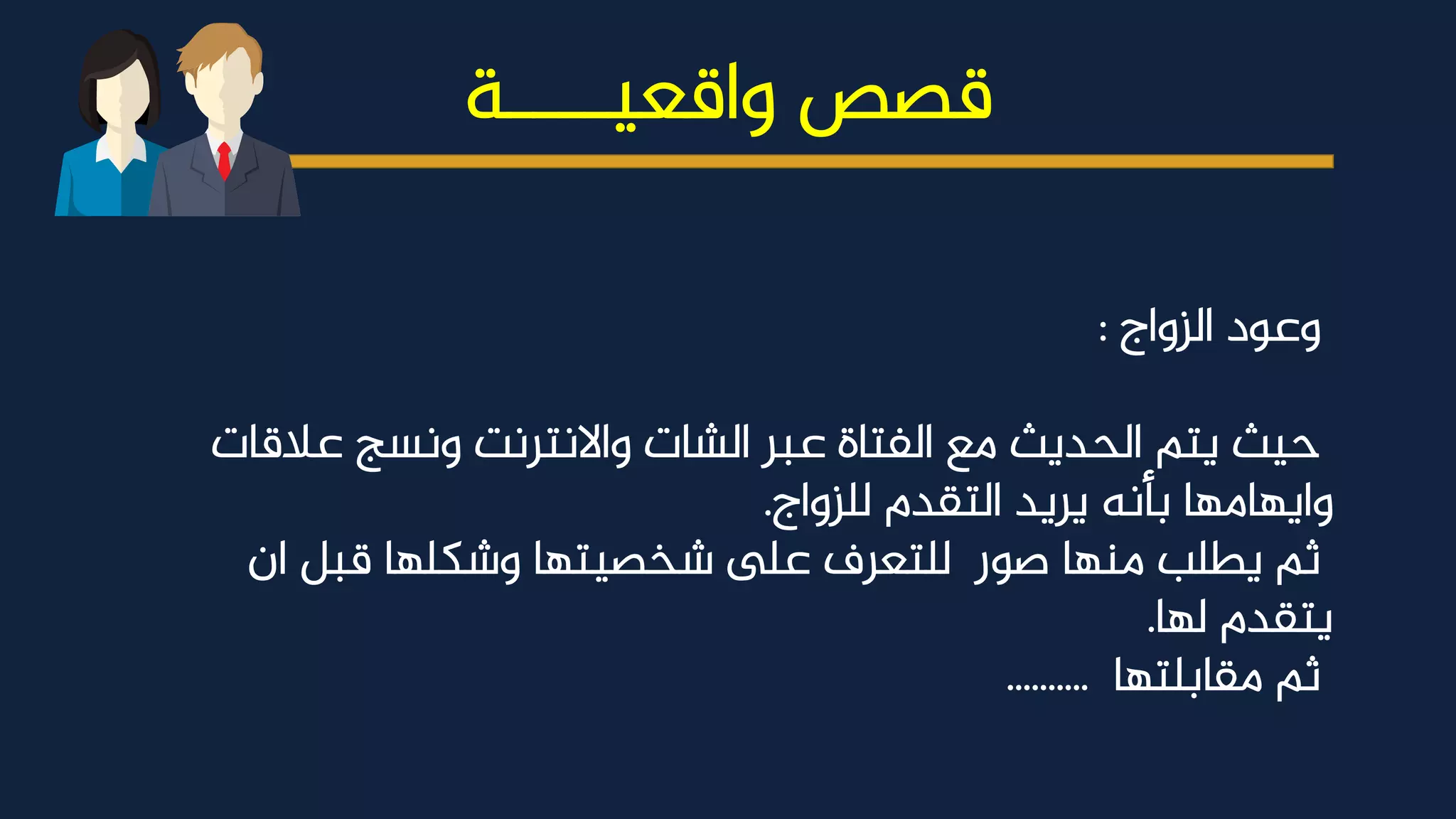 قصص واقعيـــــة

وعود الزواج :

حيث يتم الحديث مع الفتاة عبر الشات والانترنت ونسج علاقات وايهامها بأنه يريد التقدم للزواج.
ثم يطلب منها صور للتعرف على شخصيتها وشكلها قبل ان يتقدم لها.
ثم مقابلتها ..........